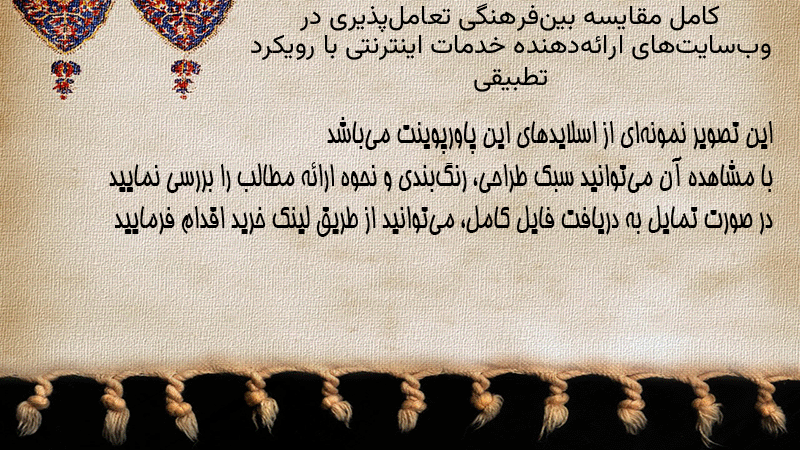 کامل مقایسه بین‌فرهنگی تعامل‌پذیری در وب‌سایت‌های ارائه‌دهنده خدمات اینترنتی با رویکرد تطبیقی

این تصویر نمونه‌ای از اسلایدهای این پاورپوینت می‌باشد
با مشاهده آن می‌توانید سبک طراحی، رنگ‌بندی و نحوه ارائه مطالب را بررسی نمایید
در صورت تمایل به دریافت فایل کامل، می‌توانید از طریق لینک خرید اقدام فرمایید